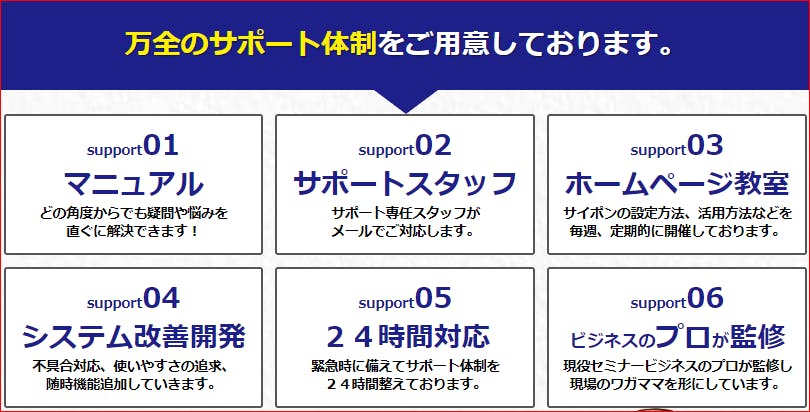 万全のサポート体制をご用意しております。

support01
マニュアル
どの角度からでも疑問や悩みを直ぐに解決できます！

support02
サポートスタッフ
サポート専任スタッフがメールでご対応します。

support03
ホームページ教室
サイポンの設定方法、活用方法などを毎週、定期的に開催しております。

support04
システム改善開発
不具合対応、使いやすさの追求、随時機能追加していきます。

support05
２４時間対応
緊急時に備えてサポート体制を２４時間整えております。

support06
ビジネスのプロが監修
現役セミナービジネスのプロが監修し現場のワガママを形にしています。